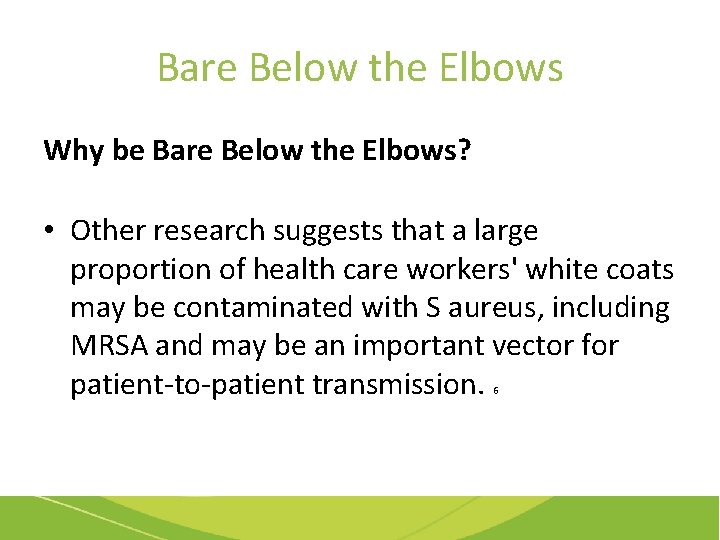 Bare Below the Elbows

Why be Bare Below the Elbows?

• Other research suggests that a large proportion of health care workers' white coats may be contaminated with S aureus, including MRSA and may be an important vector for patient-to-patient transmission. 6